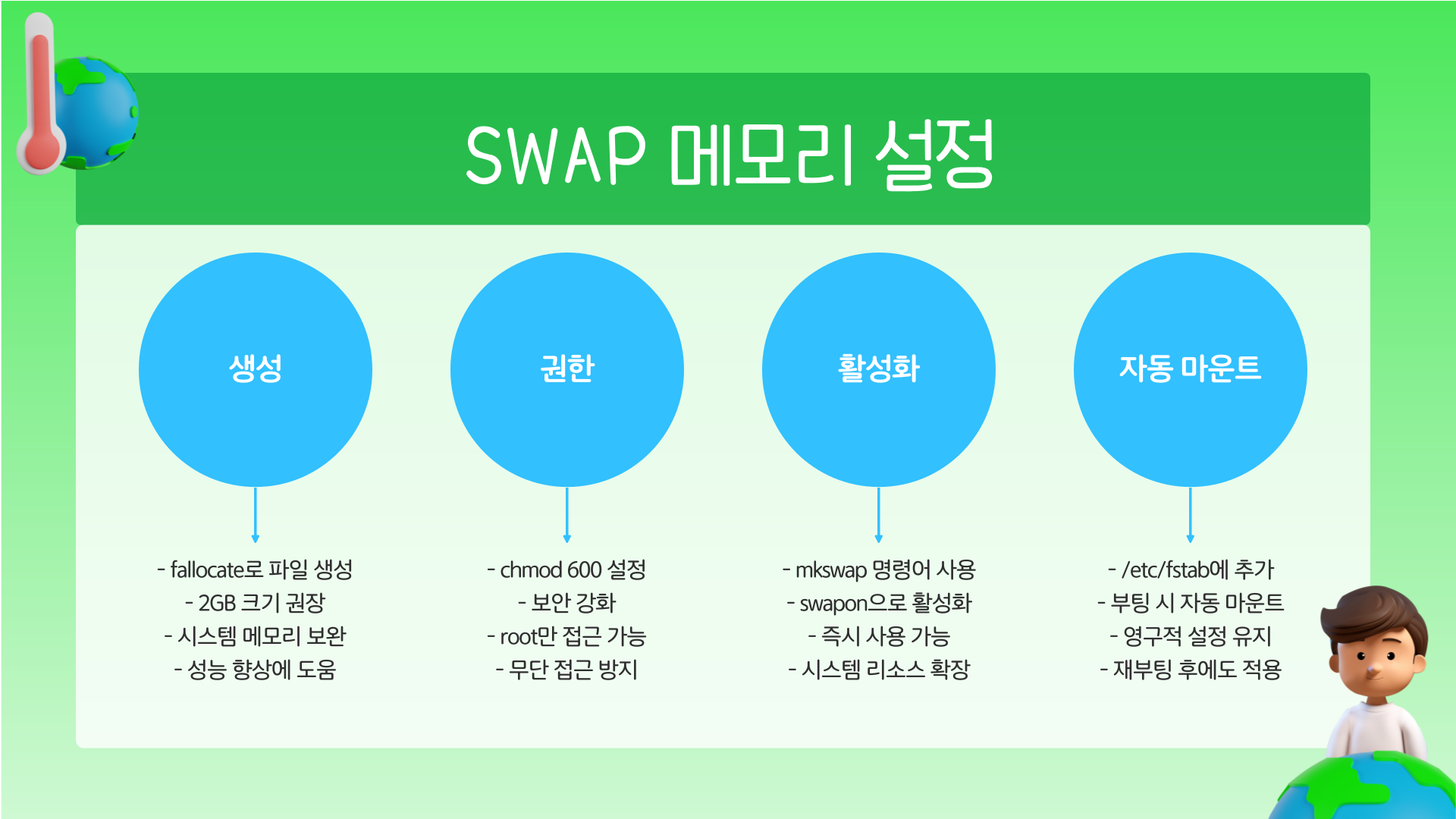 SWAP 메모리 설정

생성

- fallocate로 파일 생성
- 2GB 크기 권장
- 시스템 메모리 보완
- 성능 향상에 도움

권한

- chmod 600 설정
- 보안 강화
- root만 접근 가능
- 무단 접근 방지

활성화

- mkswap 명령어 사용
- swapon으로 활성화
- 즉시 사용 가능
- 시스템 리소스 확장

자동 마운트

- /etc/fstab에 추가
- 부팅 시 자동 마운트
- 영구적 설정 유지
- 재부팅 후에도 적용